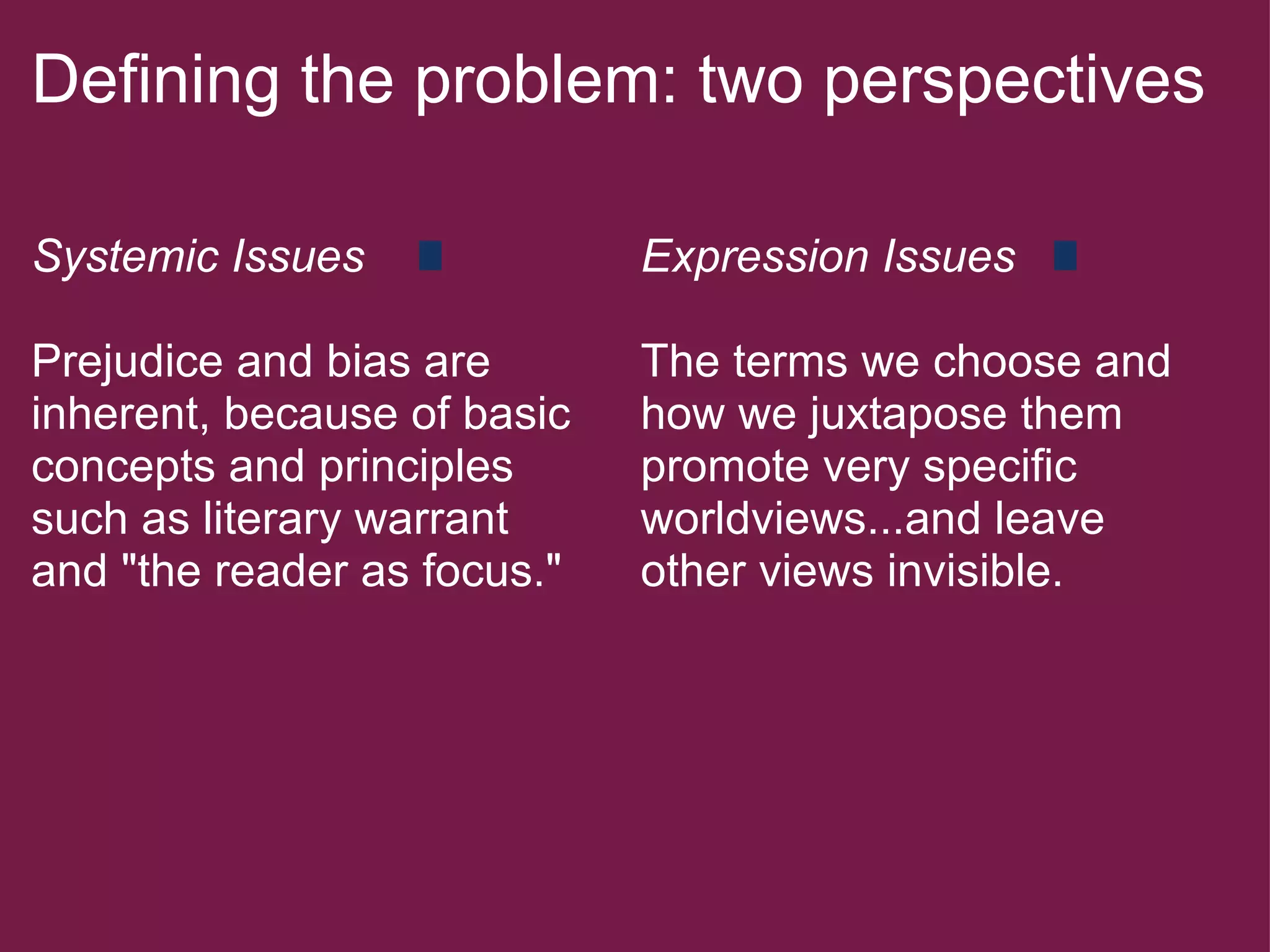 Defining the problem: two perspectives

Systemic Issues

Prejudice and bias are inherent, because of basic concepts and principles such as literary warrant and "the reader as focus."

Expression Issues

The terms we choose and how we juxtapose them promote very specific worldviews...and leave other views invisible.